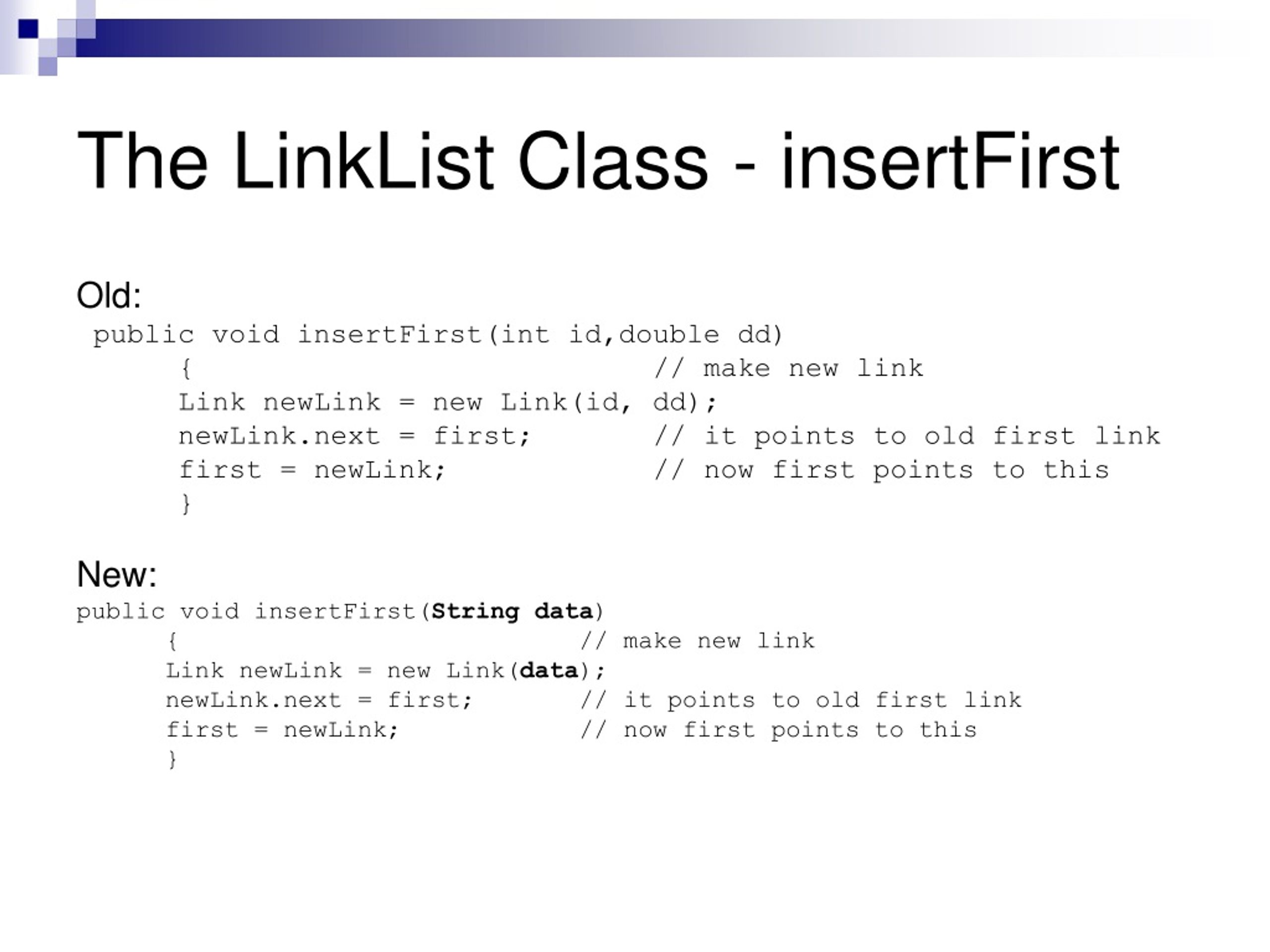 The LinkList Class - insertFirst

Old:
public void insertFirst(int id,double dd)
{ // make new link
Link newLink = new Link(id, dd);
newLink.next = first; // it points to old first link
first = newLink; // now first points to this
}

New:
public void insertFirst(String data)
{ // make new link
Link newLink = new Link(data);
newLink.next = first; // it points to old first link
first = newLink; // now first points to this
}